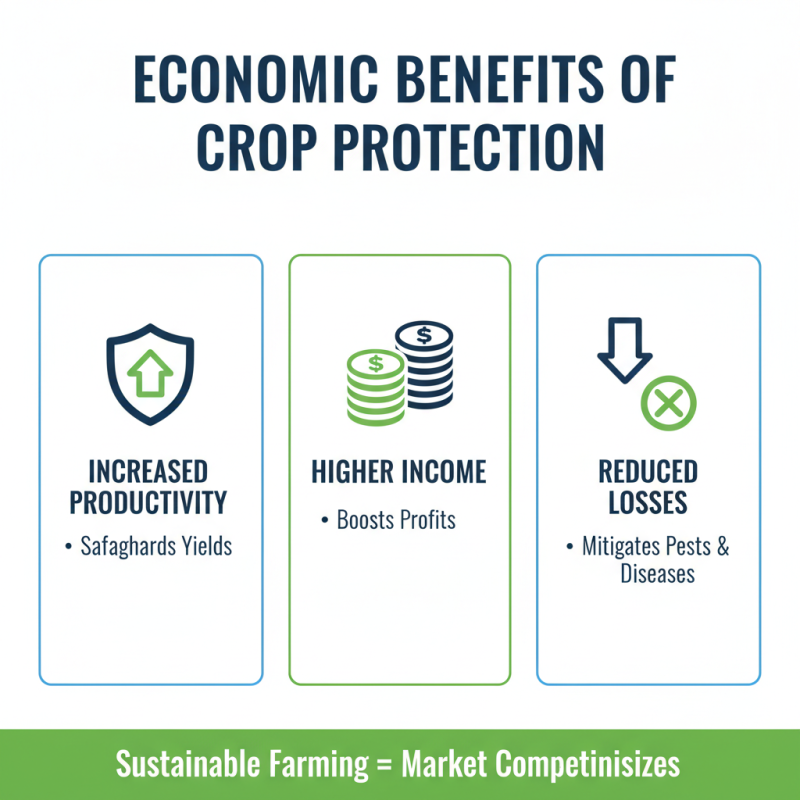 ECONOMIC BENEFITS OF CROP PROTECTION

INCREASED PRODUCTIVITY

• Safaghards Yields

$

$

HIGHER INCOME

• Boosts Profits

REDUCED LOSSES

• Mitigates Pests & Diseases

Sustainable Farming = Market Competinisizes